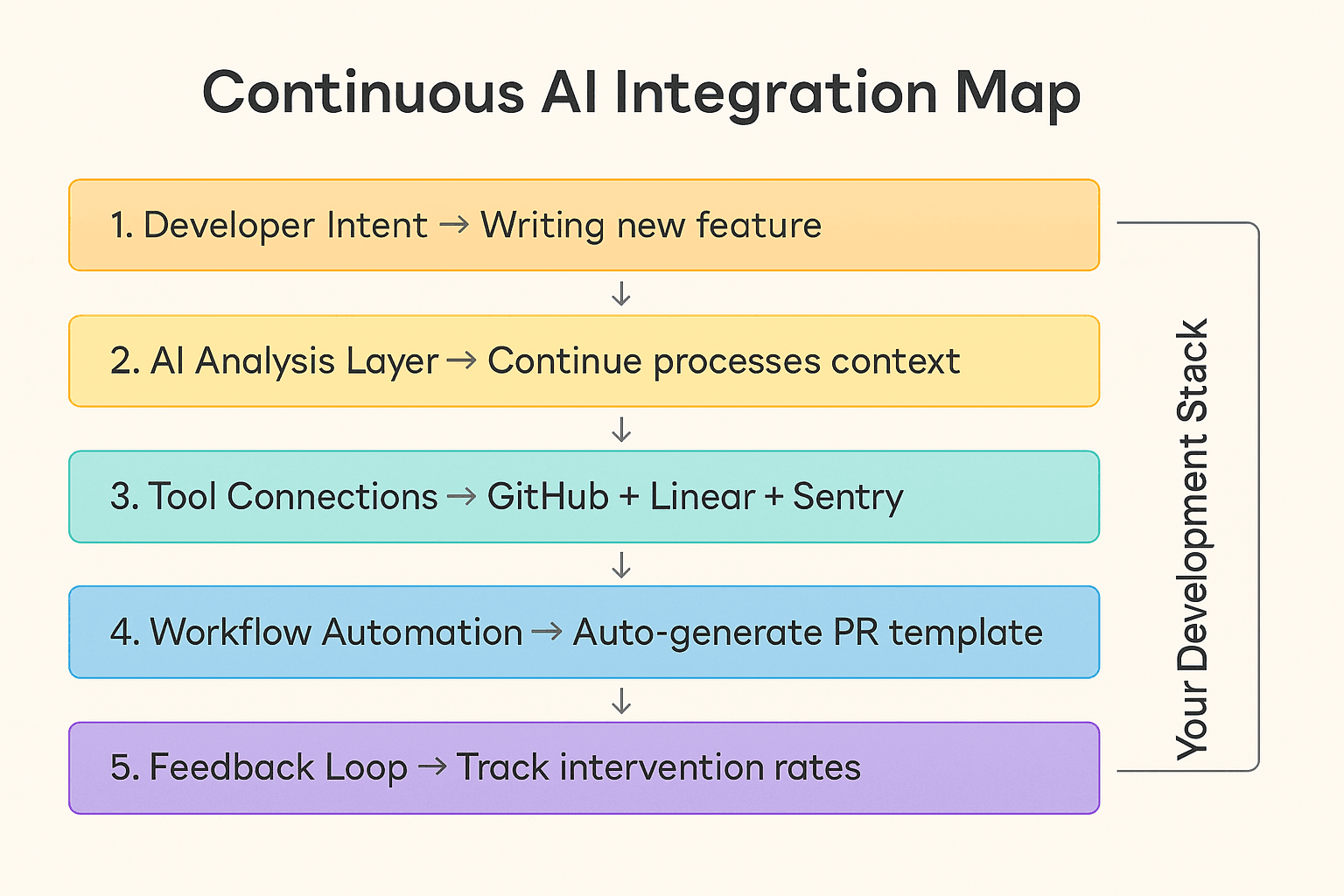 Continuous AI Integration Map

1. Developer Intent → Writing new feature

↓

2. AI Analysis Layer → Continue processes context

↓

3. Tool Connections → GitHub + Linear + Sentry

↓

4. Workflow Automation → Auto-generate PR template

↓

5. Feedback Loop → Track intervention rates

Your Development Stack